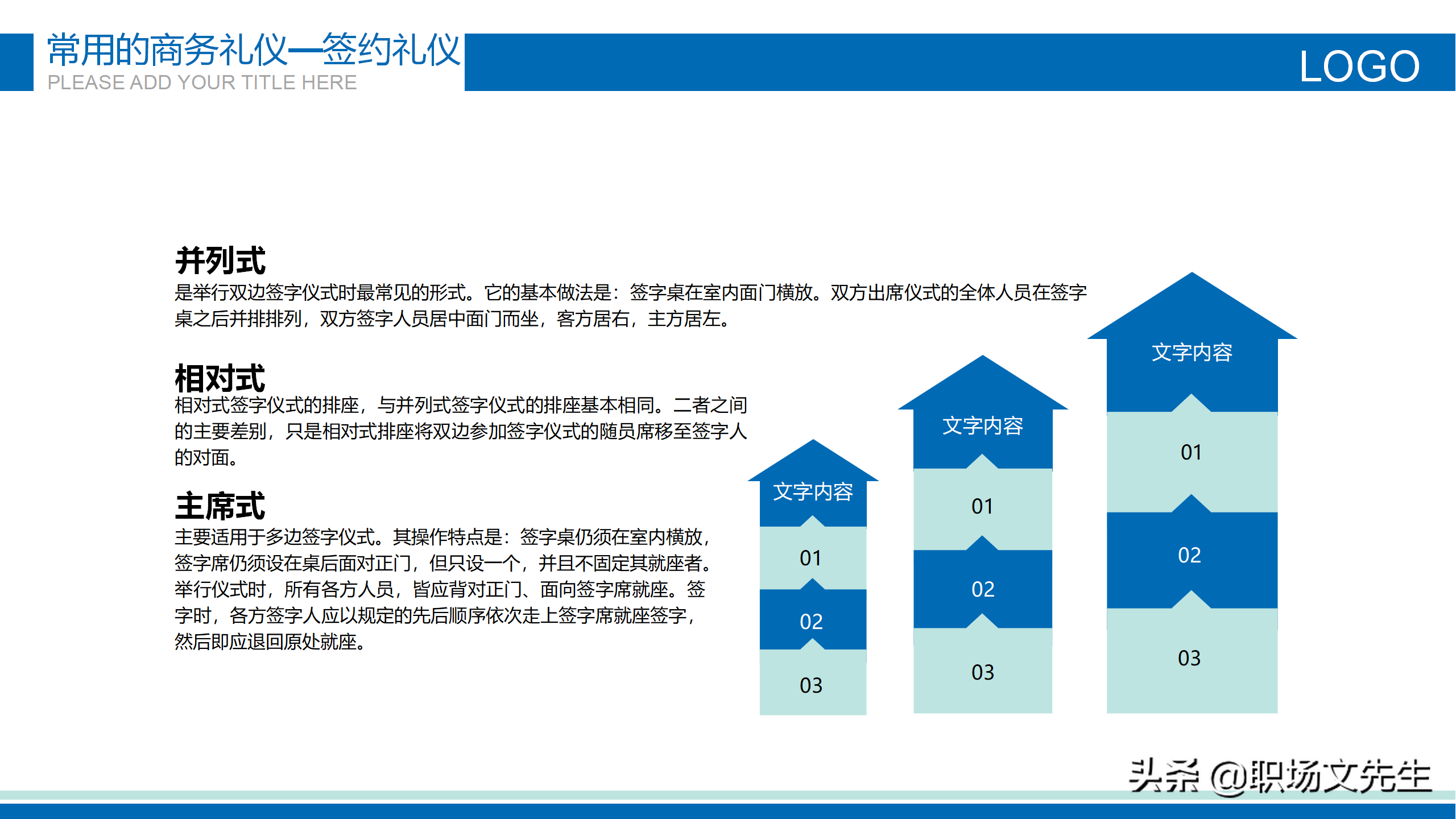 常用的商务礼仪—签约礼仪
PLEASE ADD YOUR TITLE HERE

LOGO

并列式
是举行双边签字仪式时最常见的形式。它的基本做法是：签字桌在室内面门横放。双方出席仪式的全体人员在签字桌之后并排排列，双方签字人员居中面门而坐，客方居右，主方居左。

相对式
相对式签字仪式的排座，与并列式签字仪式的排座基本相同。二者之间的主要差别，只是相对式排座将双边参加签字仪式的随员席移至签字人的对面。

主席式
主要适用于多边签字仪式。其操作特点是：签字桌仍须在室内横放，签字席仍须设在桌后面对正门，但只设一个，并且不固定其就座者。举行仪式时，所有各方人员，皆应背对正门、面向签字席就座。签字时，各方签字人应以规定的先后顺序依次走上签字席就座签字，然后即应退回原处就座。

文字内容
01
02
03

文字内容
01
02
03

文字内容
01
02
03

头条 @职场文先生